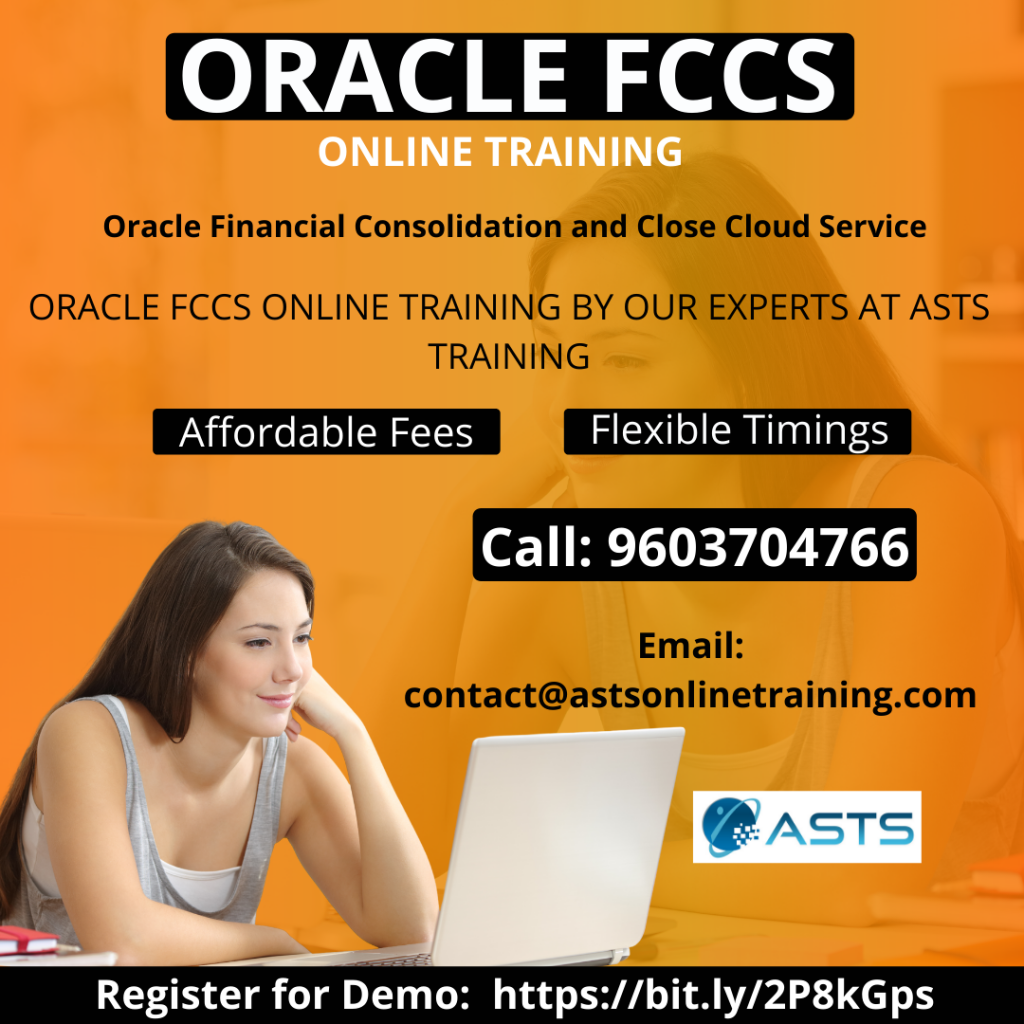 ORACLE FCCS
ONLINE TRAINING

Oracle Financial Consolidation and Close Cloud Service

ORACLE FCCS ONLINE TRAINING BY OUR EXPERTS AT ASTS TRAINING

Affordable Fees

Flexible Timings

Call: 9603704766

Email: contact@astsonlinetraining.com

ASTS

Register for Demo: https://bit.ly/2P8kGps